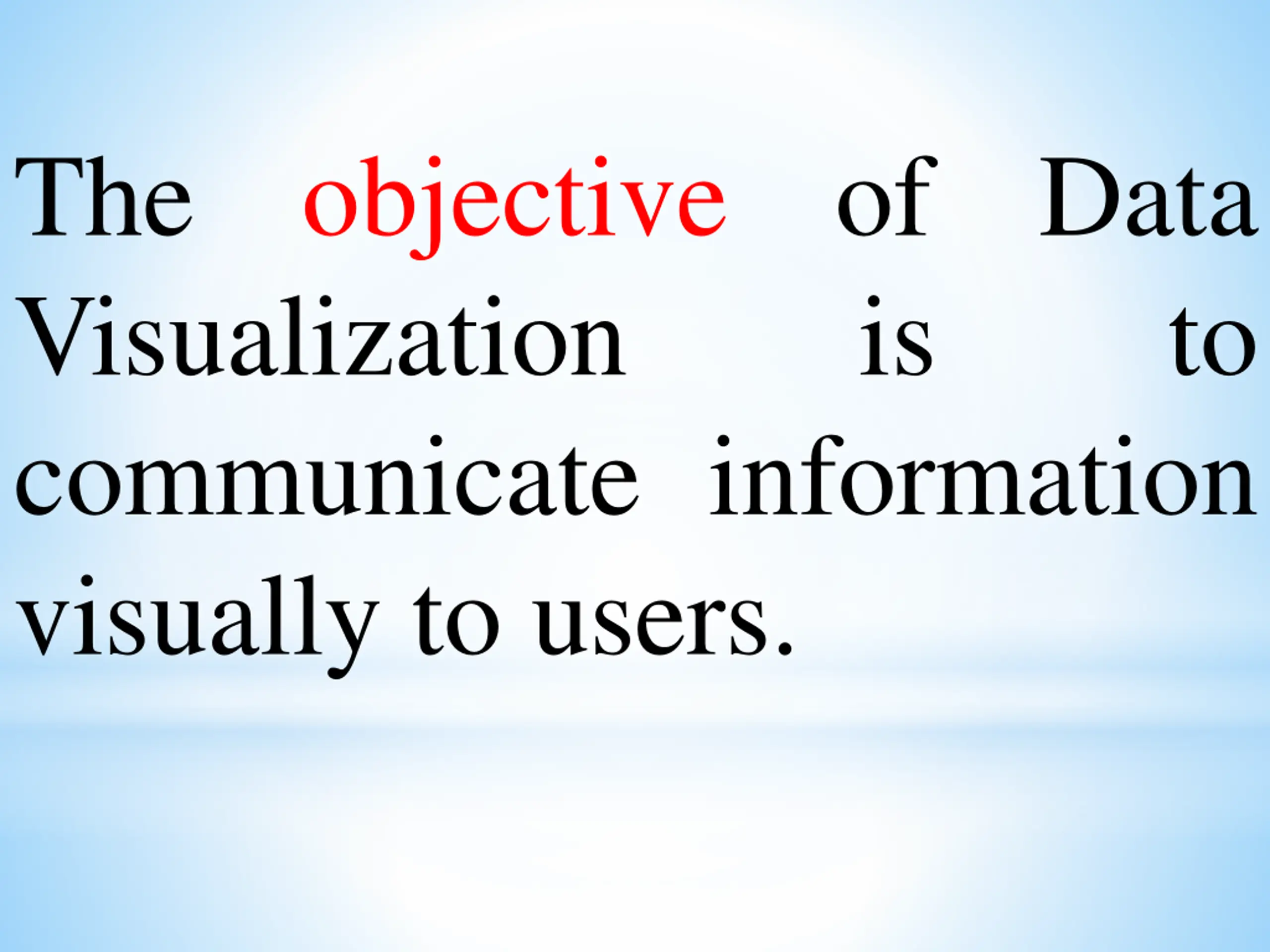 The objective of Data Visualization is to communicate information visually to users.